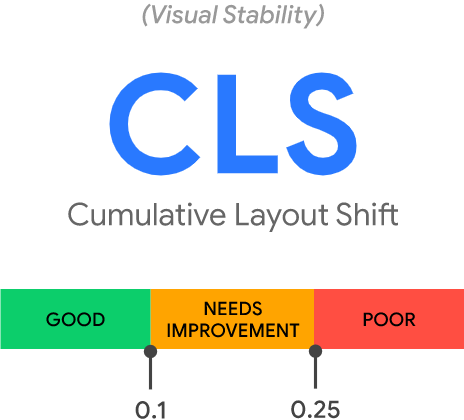 (Visual Stability)

CLS

Cumulative Layout Shift

GOOD

NEEDS IMPROVEMENT

POOR

0.1

0.25